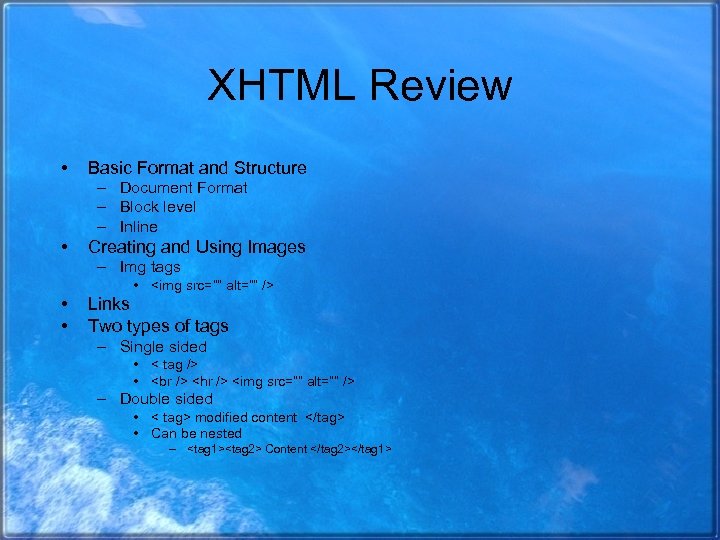 XHTML Review

• Basic Format and Structure
  – Document Format
  – Block level
  – Inline
• Creating and Using Images
  – Img tags
    • <img src="" alt="" />
• Links
• Two types of tags
  – Single sided
    • < tag />
    • <br /> <hr /> <img src="" alt="" />
  – Double sided
    • < tag> modified content </tag>
    • Can be nested
      – <tag1><tag2> Content </tag2></tag1>